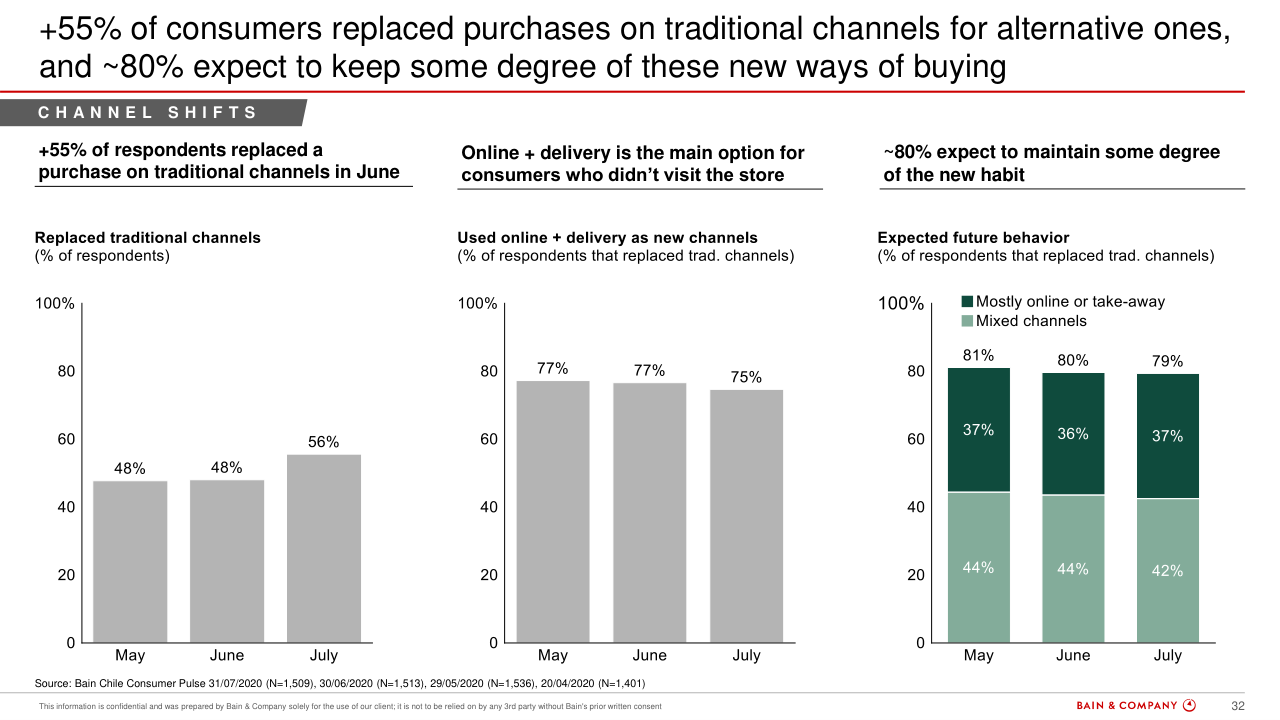 +55% of consumers replaced purchases on traditional channels for alternative ones, and ~80% expect to keep some degree of these new ways of buying

CHANNEL SHIFTS

+55% of respondents replaced a purchase on traditional channels in June

Replaced traditional channels
(% of respondents)

100%
80
60
40
20
0

48% 48% 56%

May June July

Online + delivery is the main option for consumers who didn't visit the store

Used online + delivery as new channels
(% of respondents that replaced trad. channels)

100%
80
60
40
20
0

77% 77% 75%

May June July

~80% expect to maintain some degree of the new habit

Expected future behavior
(% of respondents that replaced trad. channels)

Mostly online or take-away
Mixed channels

100%
80
60
40
20
0

81% 80% 79%

37% 36% 37%

44% 44% 42%

May June July

Source: Bain Chile Consumer Pulse 31/07/2020 (N=1,509), 30/06/2020 (N=1,513), 29/05/2020 (N=1,536), 20/04/2020 (N=1,401)

This information is confidential and was prepared by Bain & Company solely for the use of our client; it is not to be relied on by any 3rd party without Bain's prior written consent

BAIN & COMPANY

32